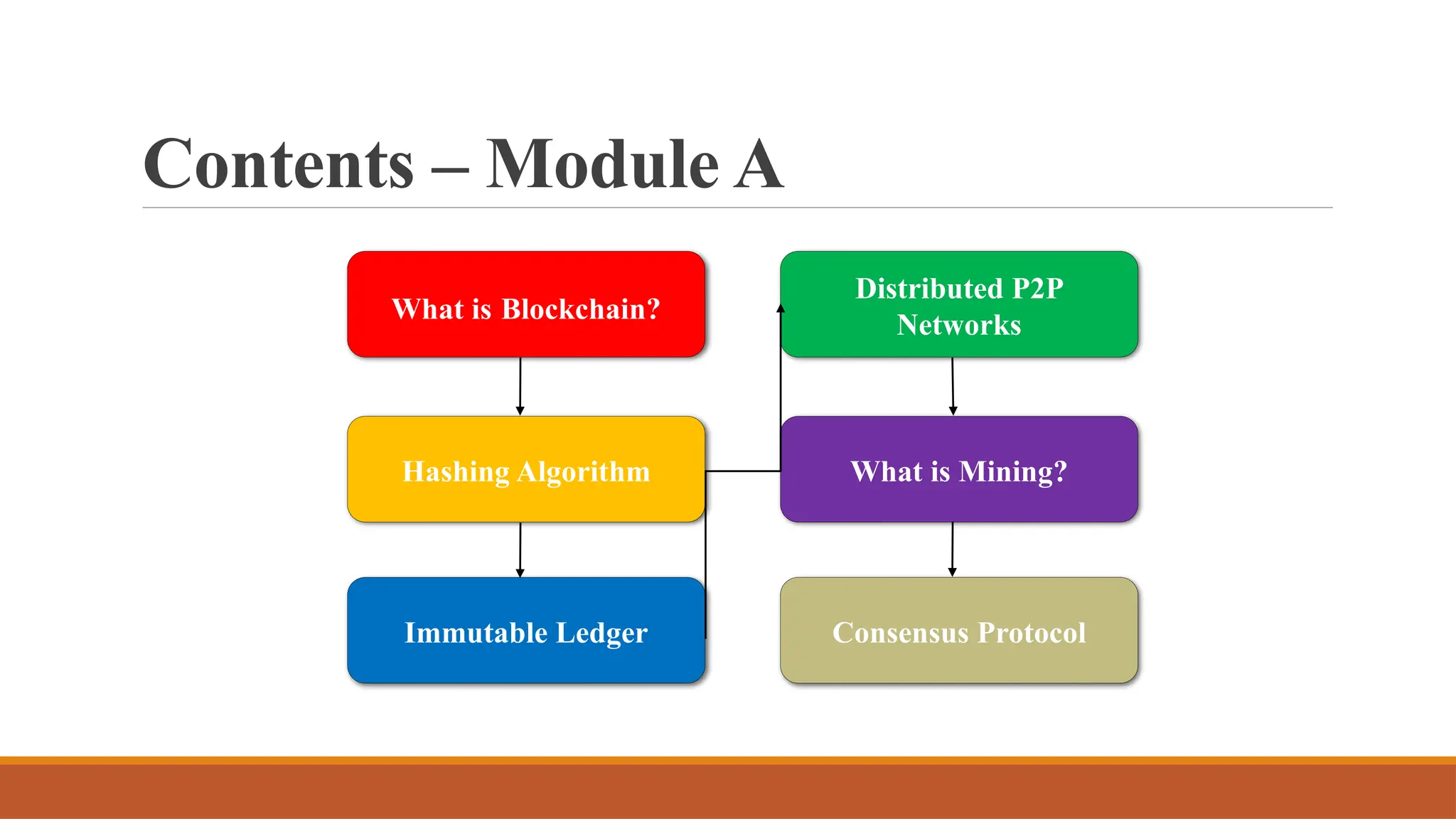 Contents – Module A

What is Blockchain?

Hashing Algorithm

Immutable Ledger

Distributed P2P Networks

What is Mining?

Consensus Protocol